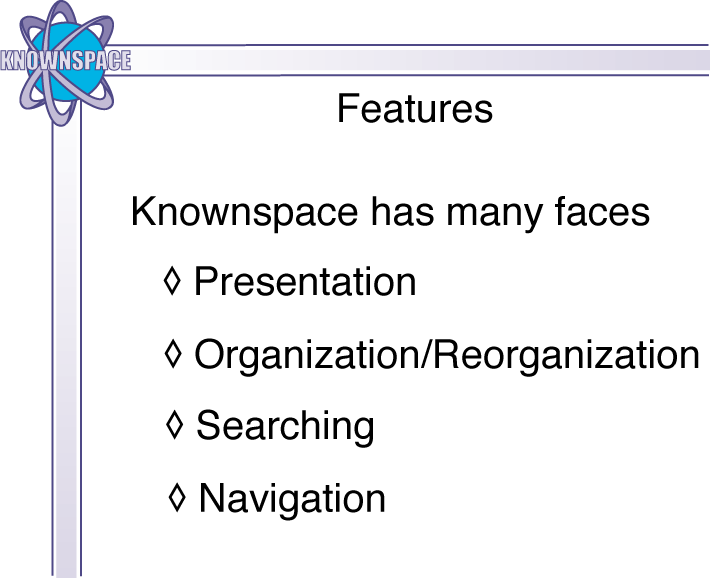 KNOWNSPACE

Features

Knownspace has many faces

◊ Presentation

◊ Organization/Reorganization

◊ Searching

◊ Navigation